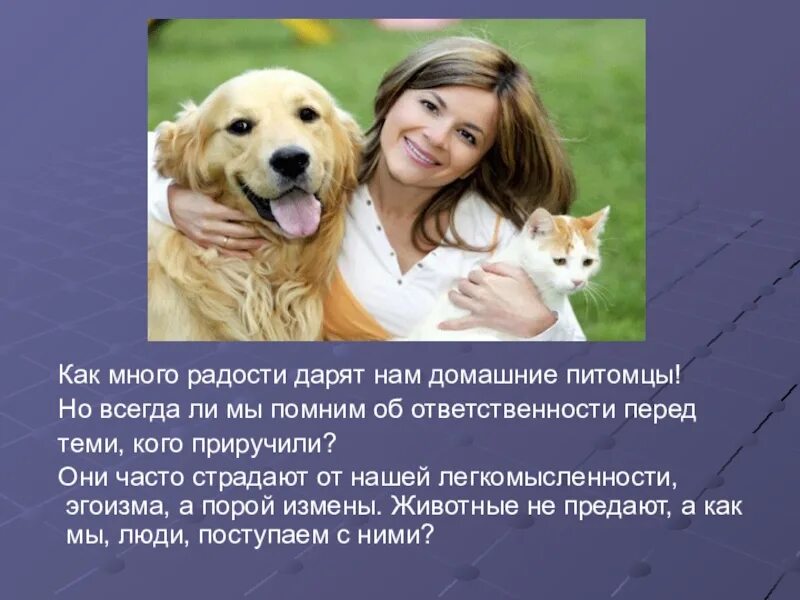 Как много радости дарят нам домашние питомцы!

Но всегда ли мы помним об ответственности перед теми, кого приручили?

Они часто страдают от нашей легкомысленности, эгоизма, а порой измены. Животные не предают, а как мы, люди, поступаем с ними?